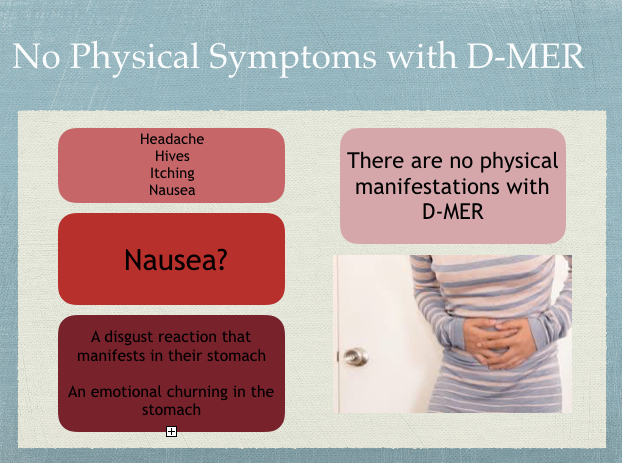 No Physical Symptoms with D-MER

Headache
Hives
Itching
Nausea

Nausea?

A disgust reaction that manifests in their stomach

An emotional churning in the stomach

There are no physical manifestations with D-MER